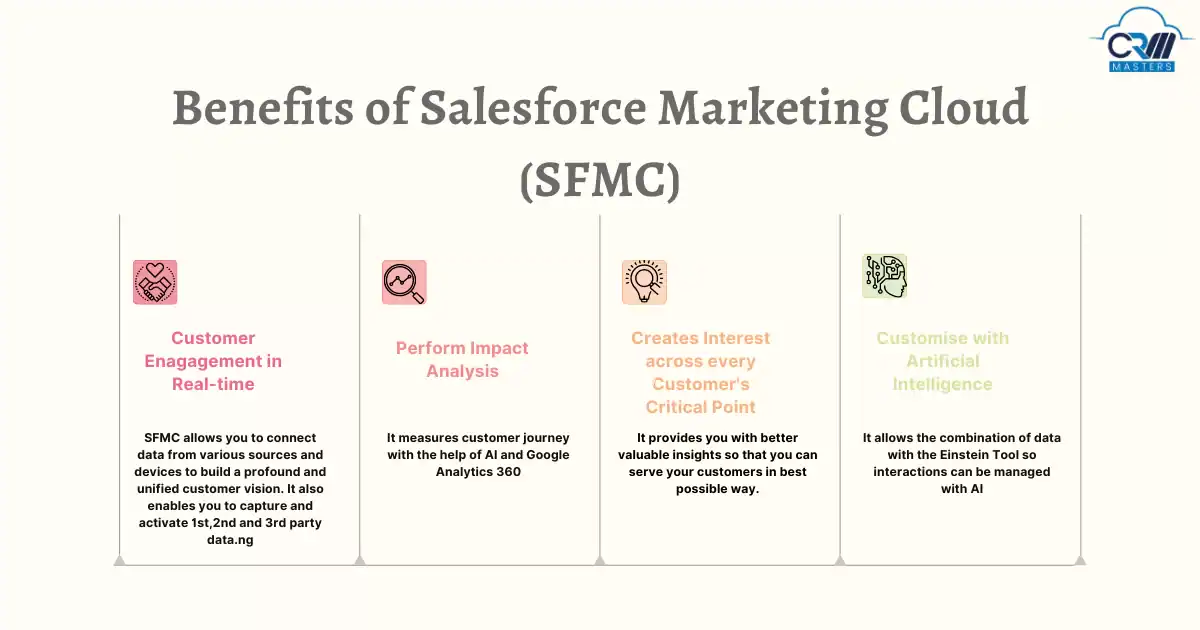 CRM MASTERS

Benefits of Salesforce Marketing Cloud (SFMC)

Customer Enagagement in Real-time

SFMC allows you to connect data from various sources and devices to build a profound and unified customer vision. It also enables you to capture and activate 1st,2nd and 3rd party data.ng

Perform Impact Analysis

It measures customer journey with the help of AI and Google Analytics 360

Creates Interest across every Customer's Critical Point

It provides you with better valuable insights so that you can serve your customers in best possible way.

Customise with Artificial Intelligence

It allows the combination of data with the Einstein Tool so interactions can be managed with AI